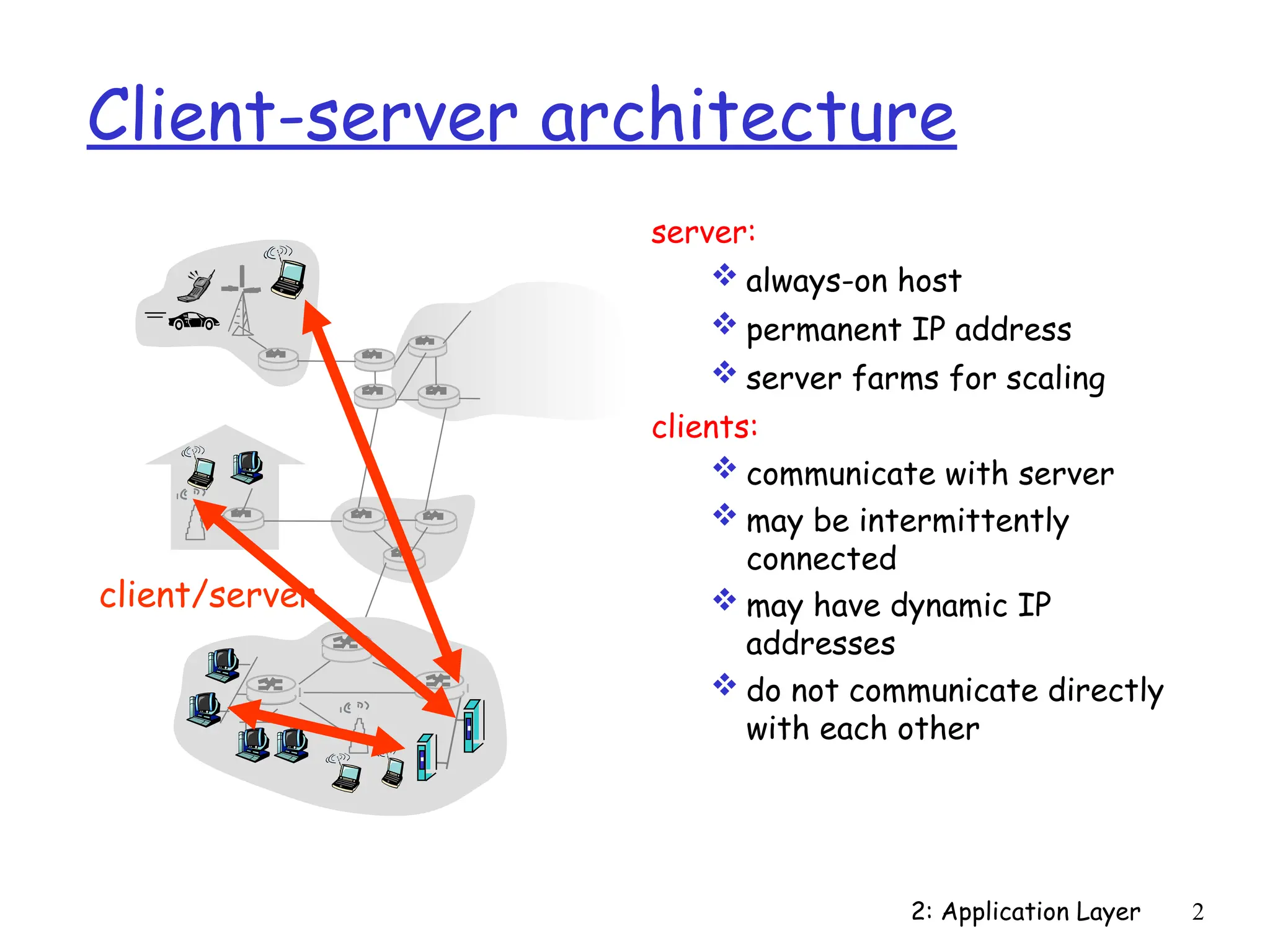 Client-server architecture

client/server

server:
❖ always-on host
❖ permanent IP address
❖ server farms for scaling

clients:
❖ communicate with server
❖ may be intermittently connected
❖ may have dynamic IP addresses
❖ do not communicate directly with each other

2: Application Layer 2